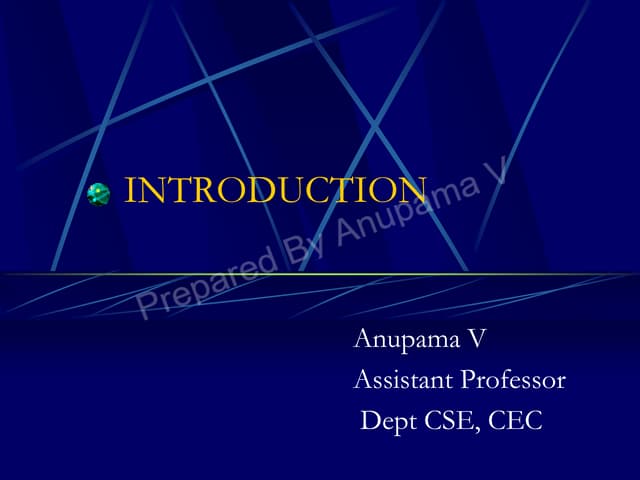 INTRODUCTION

Prepared By Anupama V

Anupama V
Assistant Professor
Dept CSE, CEC